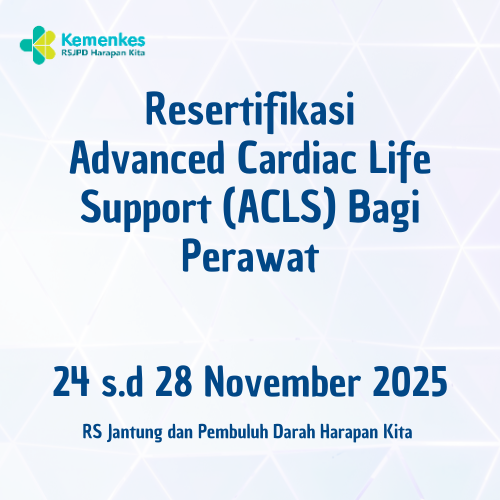 Kemenkes
RSJPD Harapan Kita

Resertifikasi Advanced Cardiac Life Support (ACLS) Bagi Perawat

24 s.d 28 November 2025

RS Jantung dan Pembuluh Darah Harapan Kita